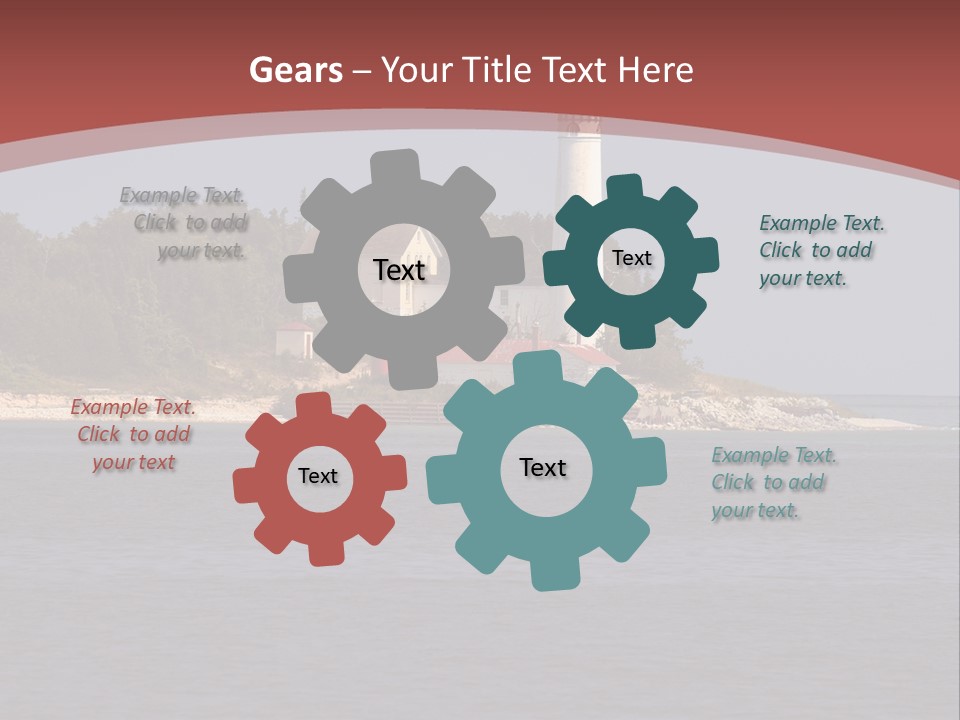 Gears – Your Title Text Here

Example Text. Click to add your text.

Text

Text

Example Text. Click to add your text.

Example Text. Click to add your text

Text

Text

Example Text. Click to add your text.